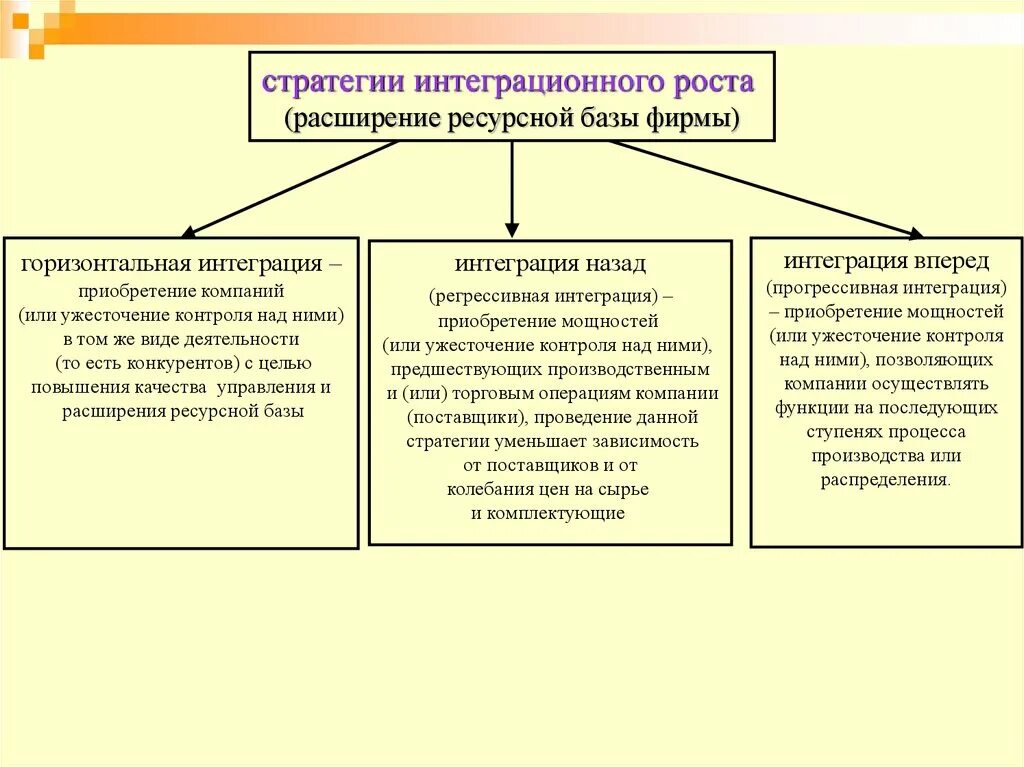 стратегии интеграционного роста
(расширение ресурсной базы фирмы)

горизонтальная интеграция –
приобретение компаний (или ужесточение контроля над ними) в том же виде деятельности (то есть конкурентов) с целью повышения качества управления и расширения ресурсной базы

интеграция назад
(регрессивная интеграция) – приобретение мощностей (или ужесточение контроля над ними), предшествующих производственным и (или) торговым операциям компании (поставщики), проведение данной стратегии уменьшает зависимость от поставщиков и от колебания цен на сырье и комплектующие

интеграция вперед
(прогрессивная интеграция) – приобретение мощностей (или ужесточение контроля над ними), позволяющих компании осуществлять функции на последующих ступенях процесса производства или распределения.